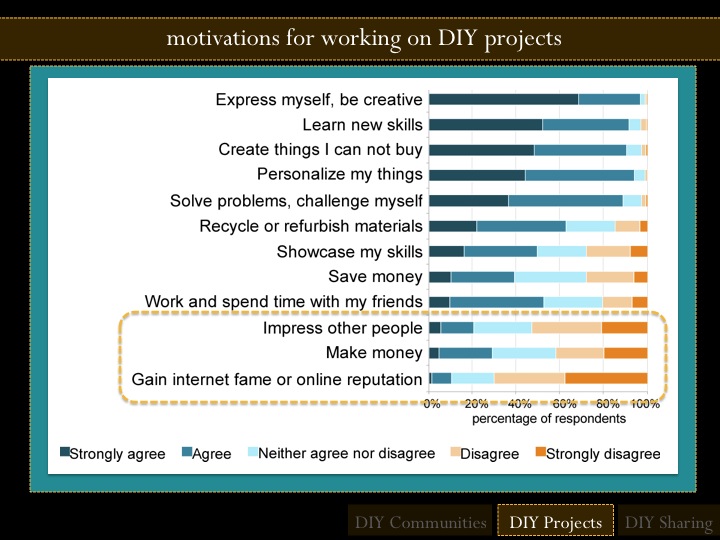 motivations for working on DIY projects

Express myself, be creative
Learn new skills
Create things I can not buy
Personalize my things
Solve problems, challenge myself
Recycle or refurbish materials
Showcase my skills
Save money
Work and spend time with my friends
Impress other people
Make money
Gain internet fame or online reputation

0% 20% 40% 60% 80% 100%
percentage of respondents

Strongly agree Agree Neither agree nor disagree Disagree Strongly disagree

DIY Communities DIY Projects DIY Sharing